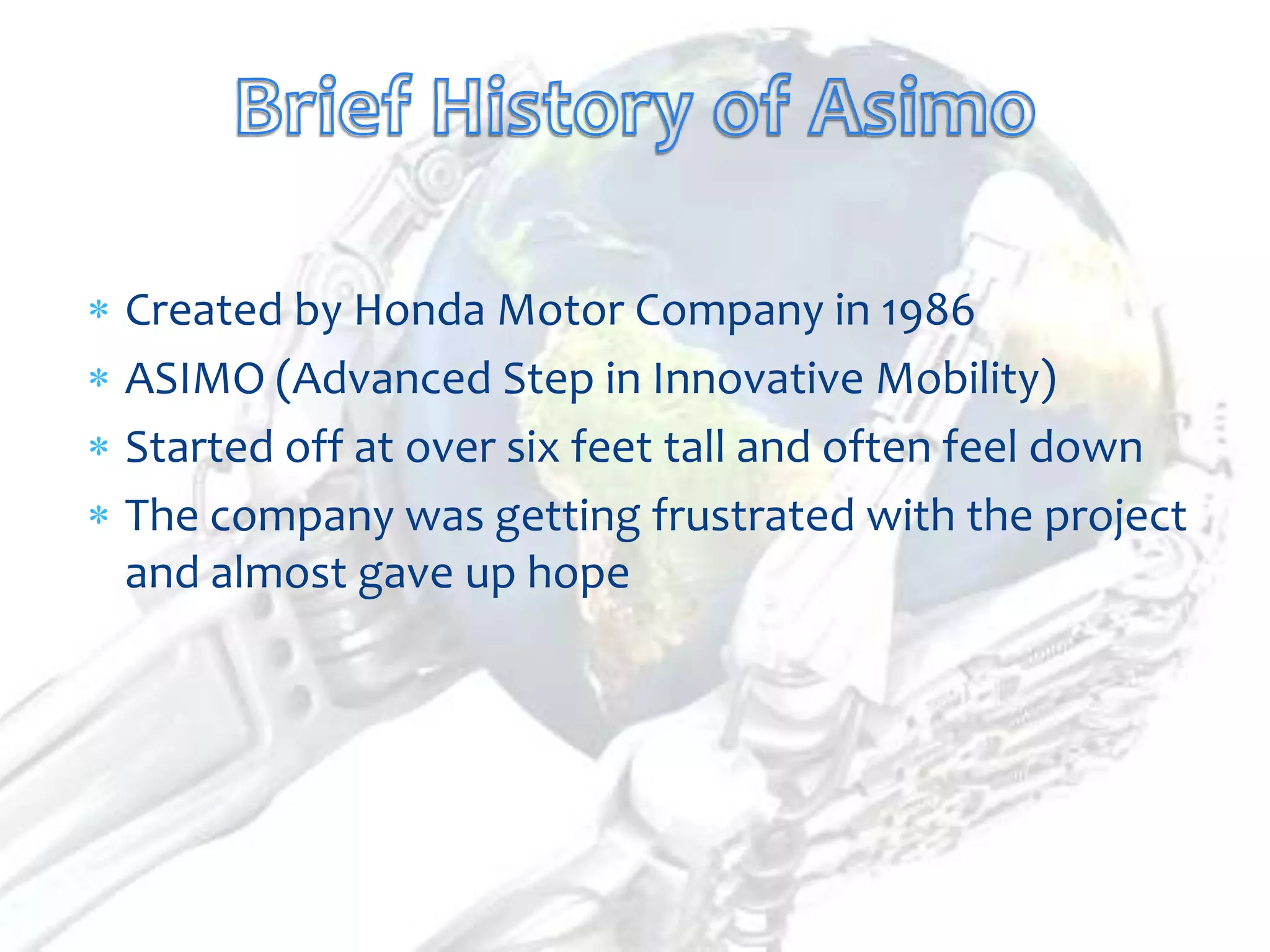 Brief History of Asimo

* Created by Honda Motor Company in 1986
* ASIMO (Advanced Step in Innovative Mobility)
* Started off at over six feet tall and often feel down
* The company was getting frustrated with the project and almost gave up hope